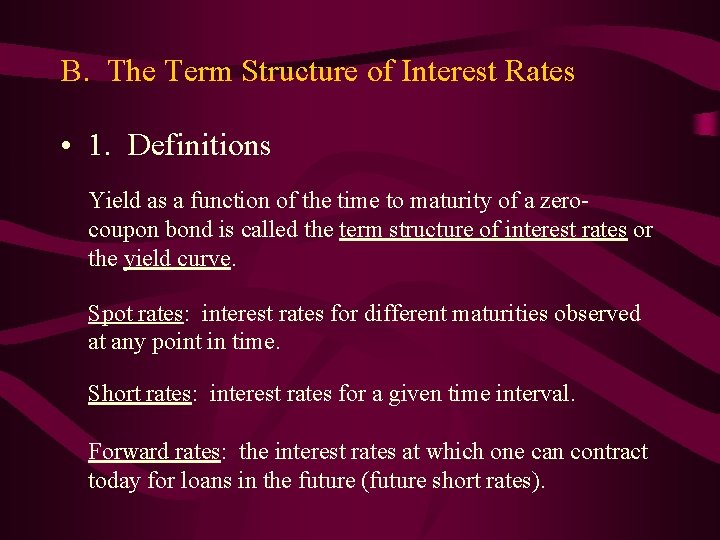 B. The Term Structure of Interest Rates

• 1. Definitions

Yield as a function of the time to maturity of a zero-coupon bond is called the term structure of interest rates or the yield curve.

Spot rates: interest rates for different maturities observed at any point in time.

Short rates: interest rates for a given time interval.

Forward rates: the interest rates at which one can contract today for loans in the future (future short rates).